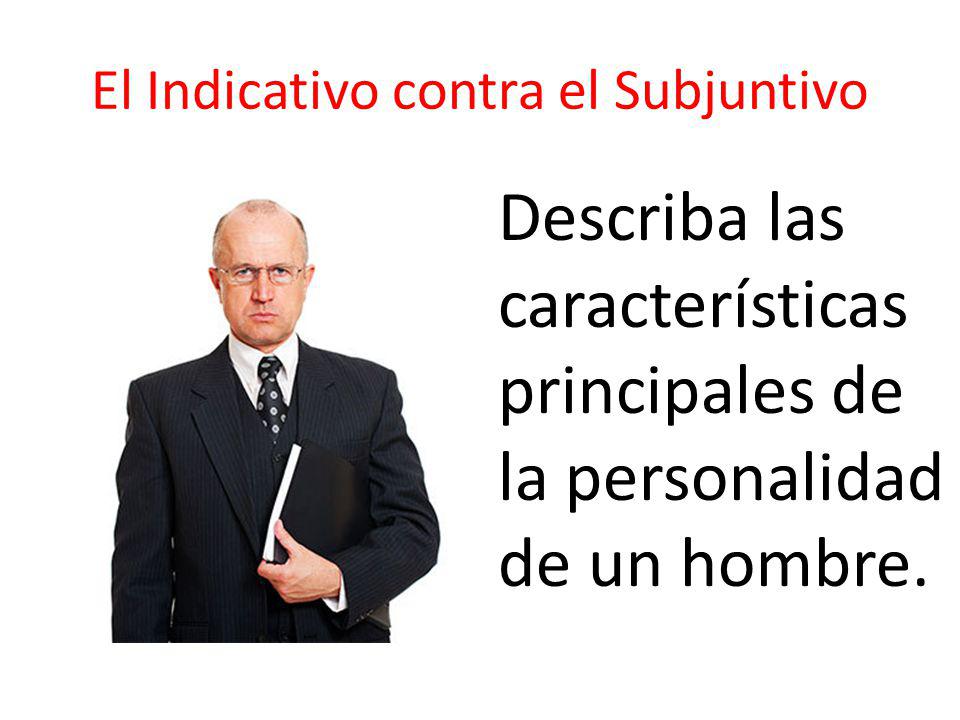 El Indicativo contra el Subjuntivo

Describa las características principales de la personalidad de un hombre.